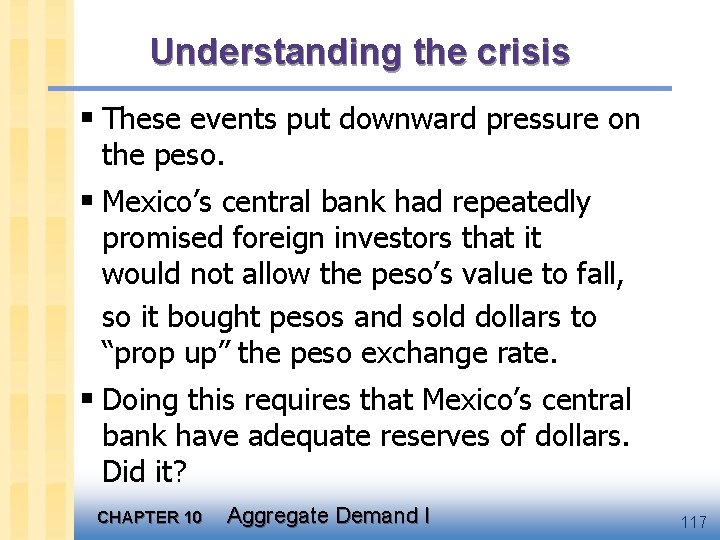 Understanding the crisis

▪ These events put downward pressure on the peso.

▪ Mexico’s central bank had repeatedly promised foreign investors that it would not allow the peso’s value to fall, so it bought pesos and sold dollars to “prop up” the peso exchange rate.

▪ Doing this requires that Mexico’s central bank have adequate reserves of dollars. Did it?

CHAPTER 10 Aggregate Demand I

117